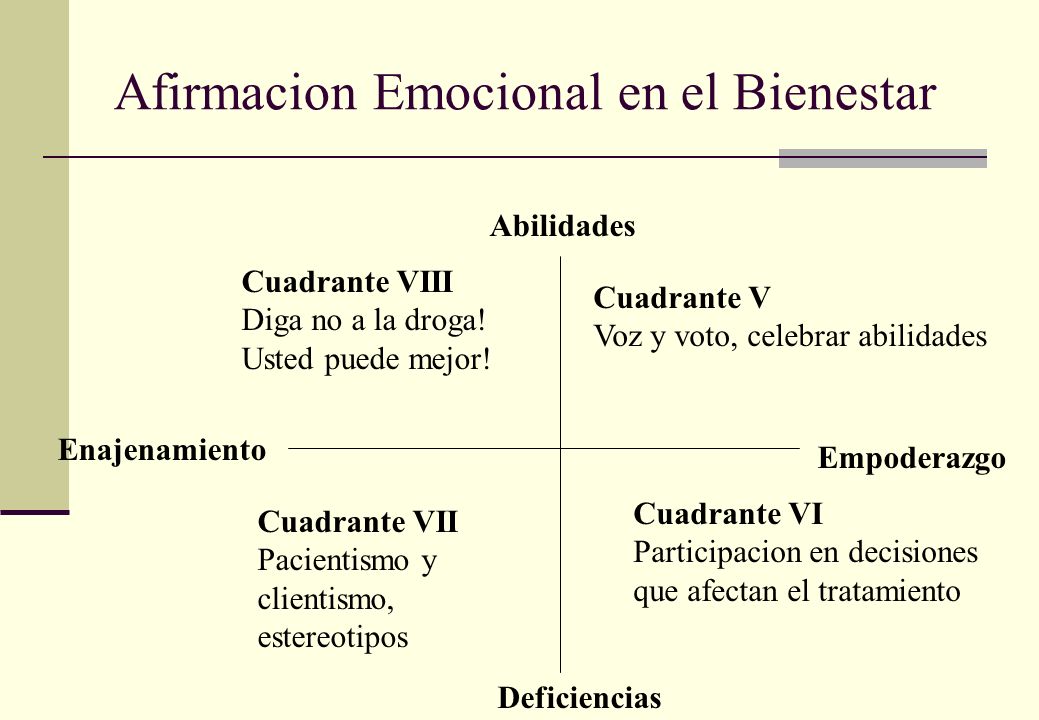 Afirmacion Emocional en el Bienestar

Abilidades

Cuadrante VIII
Diga no a la droga!
Usted puede mejor!

Cuadrante V
Voz y voto, celebrar abilidades

Enajenamiento

Empoderazgo

Cuadrante VII
Pacientismo y clientismo, estereotipos

Cuadrante VI
Participacion en decisiones que afectan el tratamiento

Deficiencias